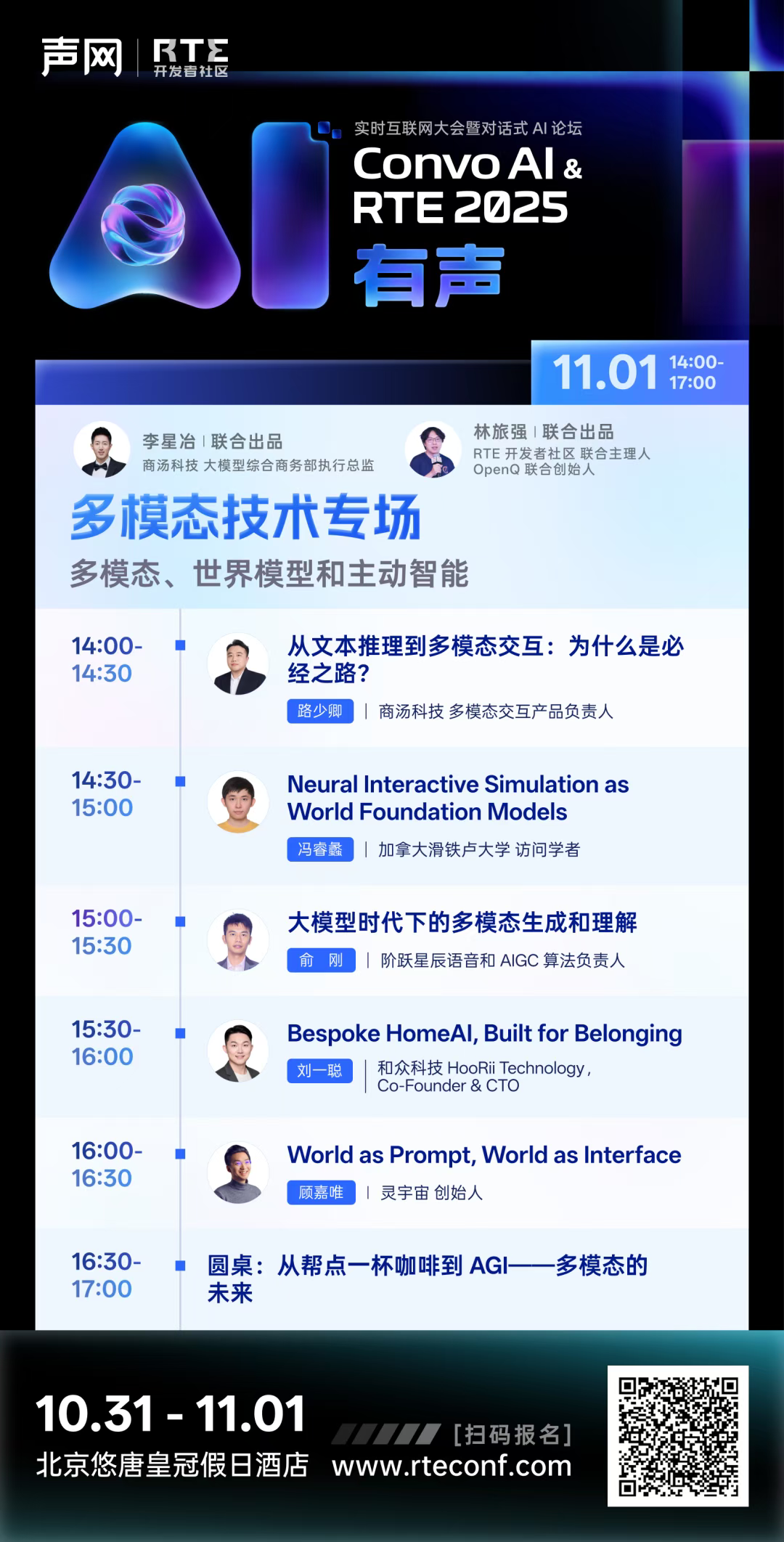 声网 | RTE 开发者社区

实时互联网大会暨对话式 AI 论坛
Convo AI & RTE 2025
AI 有声

11.01 14:00-17:00

李星冶 | 联合出品
商汤科技 大模型综合商务部执行总监

林旅强 | 联合出品
RTE 开发者社区 联合主理人
OpenQ 联合创始人

多模态技术专场
多模态、世界模型和主动智能

14:00-14:30
从文本推理到多模态交互：为什么是必经之路？
路少卿 | 商汤科技 多模态交互产品负责人

14:30-15:00
Neural Interactive Simulation as World Foundation Models
冯睿蠡 | 加拿大滑铁卢大学 访问学者

15:00-15:30
大模型时代下的多模态生成和理解
俞 刚 | 阶跃星辰语音和 AIGC 算法负责人

15:30-16:00
Bespoke HomeAI, Built for Belonging
刘一聪 | 和众科技 HooRii Technology, Co-Founder & CTO

16:00-16:30
World as Prompt, World as Interface
顾嘉唯 | 灵宇宙 创始人

16:30-17:00
圆桌：从帮点一杯咖啡到 AGI——多模态的未来

10.31 - 11.01
北京悠唐皇冠假日酒店
[扫码报名]
www.rteconf.com